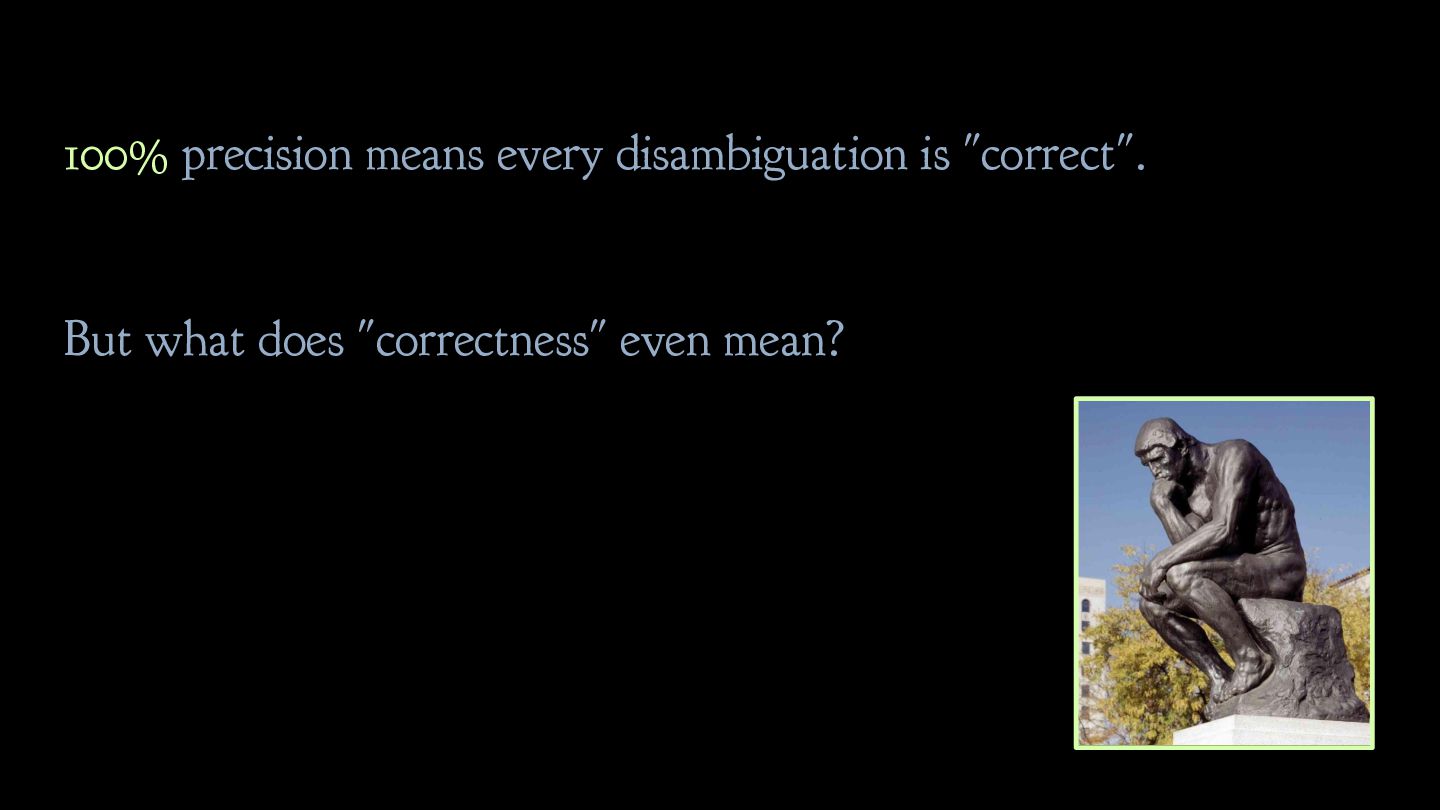 100% precision means every disambiguation is "correct".

But what does "correctness" even mean?